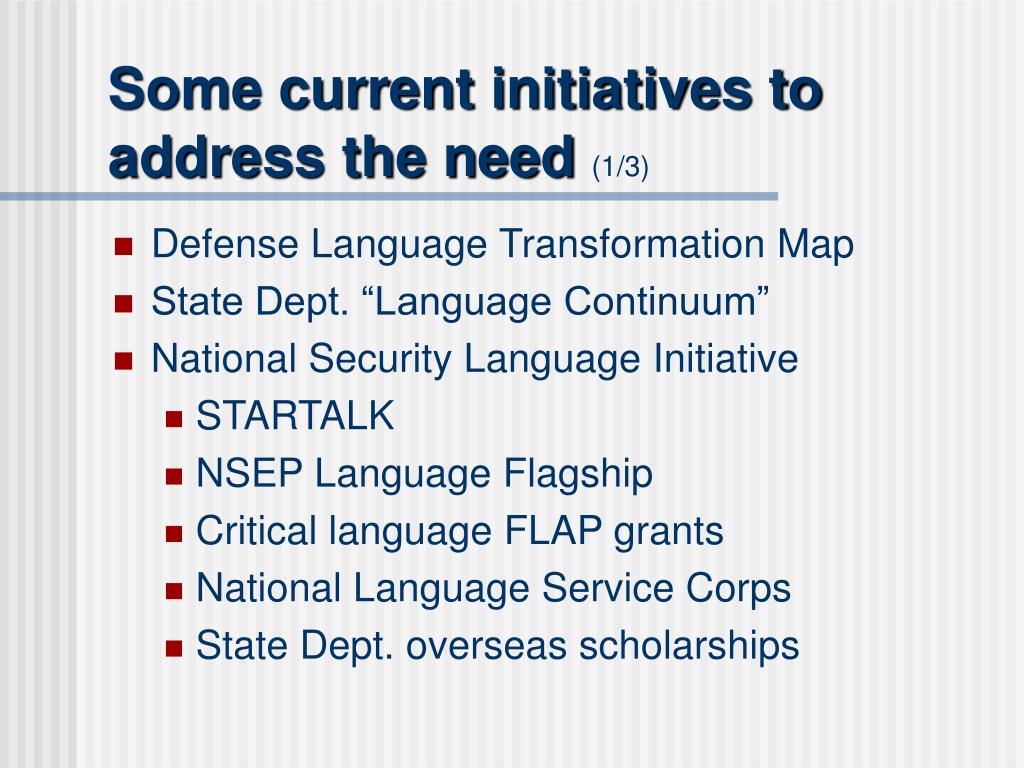 Some current initiatives to address the need (1/3)

- Defense Language Transformation Map
- State Dept. “Language Continuum”
- National Security Language Initiative
  - STARTALK
  - NSEP Language Flagship
  - Critical language FLAP grants
  - National Language Service Corps
  - State Dept. overseas scholarships